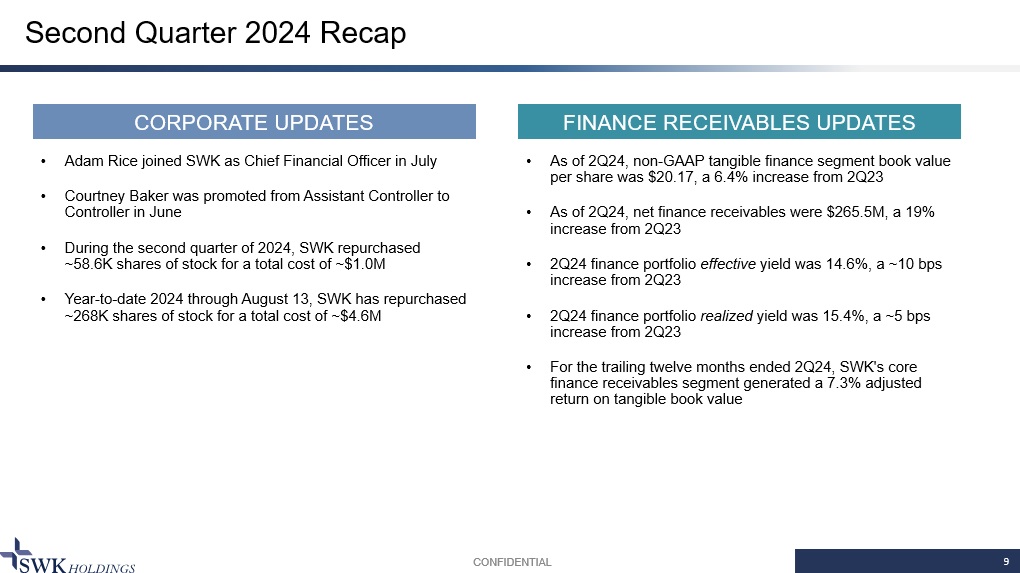 Second Quarter 2024 Recap

CORPORATE UPDATES

• Adam Rice joined SWK as Chief Financial Officer in July

• Courtney Baker was promoted from Assistant Controller to Controller in June

• During the second quarter of 2024, SWK repurchased ~58.6K shares of stock for a total cost of ~$1.0M

• Year-to-date 2024 through August 13, SWK has repurchased ~268K shares of stock for a total cost of ~$4.6M

FINANCE RECEIVABLES UPDATES

• As of 2Q24, non-GAAP tangible finance segment book value per share was $20.17, a 6.4% increase from 2Q23

• As of 2Q24, net finance receivables were $265.5M, a 19% increase from 2Q23

• 2Q24 finance portfolio effective yield was 14.6%, a ~10 bps increase from 2Q23

• 2Q24 finance portfolio realized yield was 15.4%, a ~5 bps increase from 2Q23

• For the trailing twelve months ended 2Q24, SWK's core finance receivables segment generated a 7.3% adjusted return on tangible book value

SWK HOLDINGS

CONFIDENTIAL

9